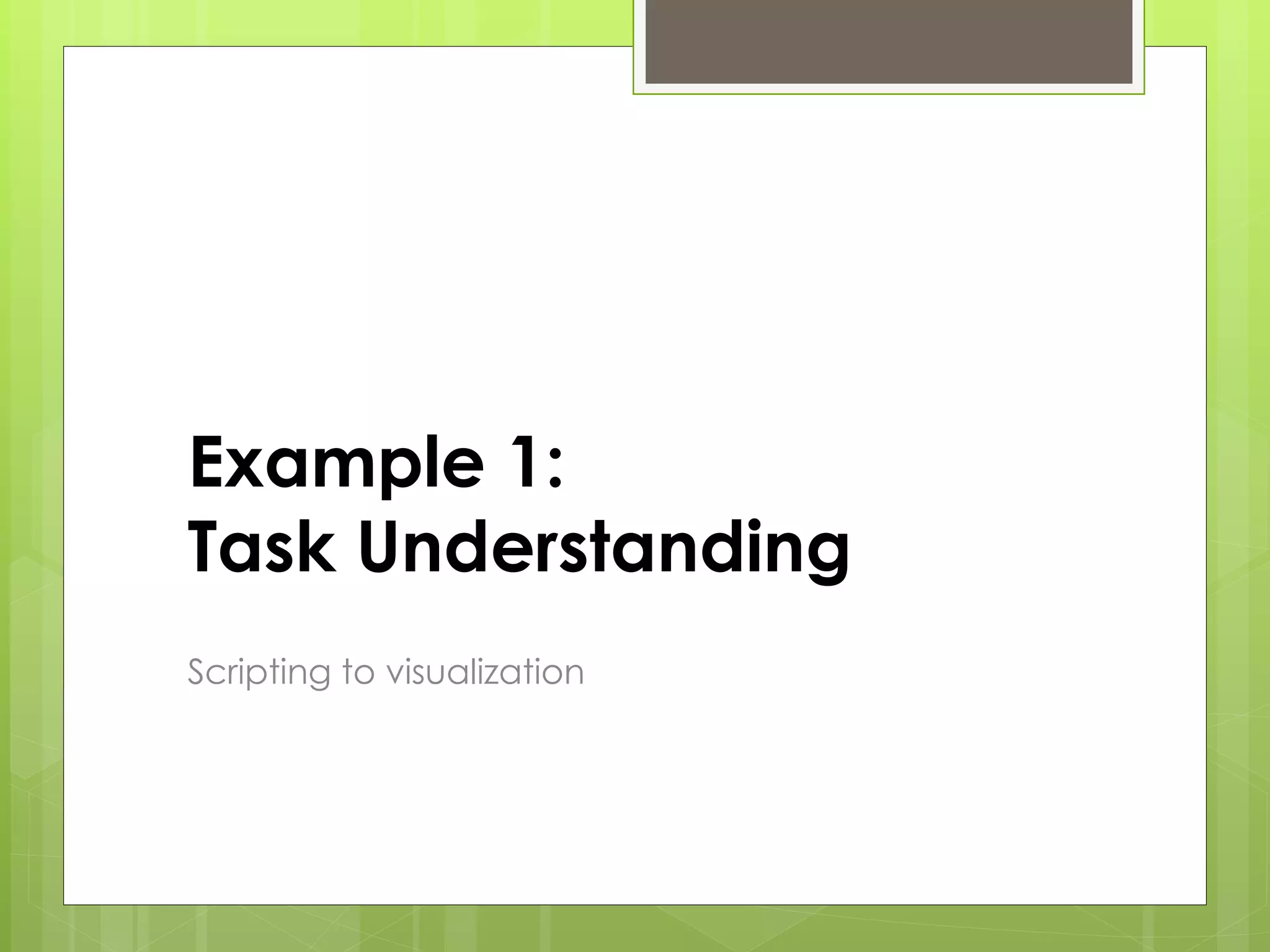 Example 1:
Task Understanding

Scripting to visualization